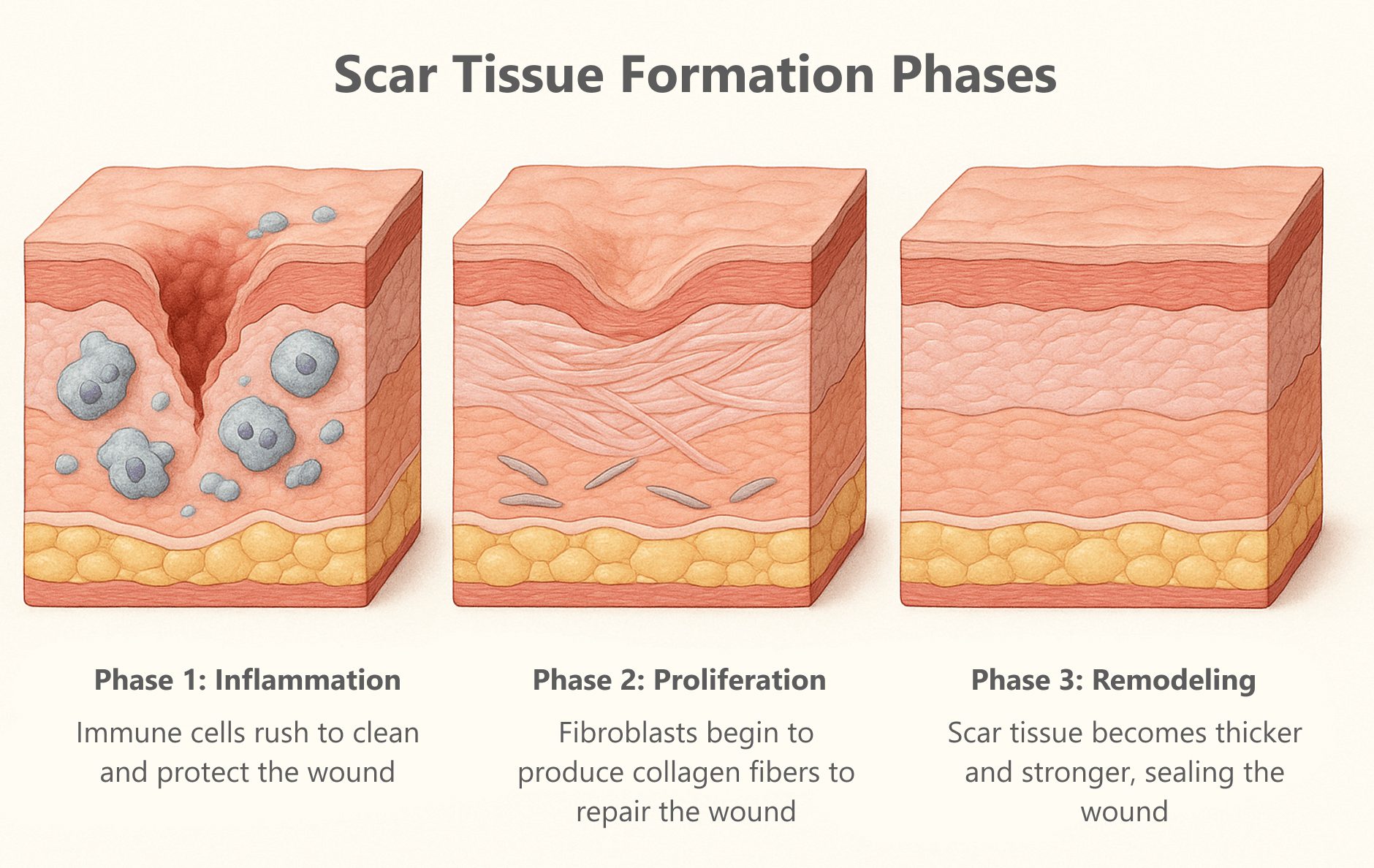 Scar Tissue Formation Phases

Phase 1: Inflammation

Immune cells rush to clean and protect the wound

Phase 2: Proliferation

Fibroblasts begin to produce collagen fibers to repair the wound

Phase 3: Remodeling

Scar tissue becomes thicker and stronger, sealing the wound